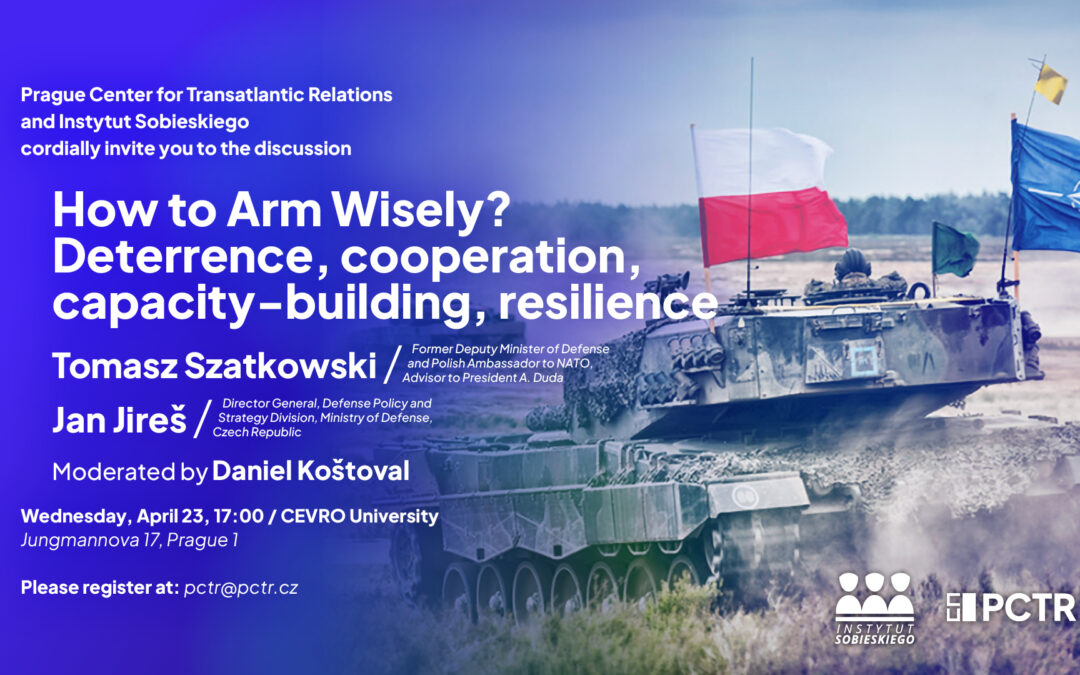 Prague Center for Transatlantic Relations and Instytut Sobieskiego cordially invite you to the discussion

How to Arm Wisely? Deterrence, cooperation, capacity-building, resilience

Tomasz Szatkowski / Former Deputy Minister of Defense and Polish Ambassador to NATO, Advisor to President A. Duda

Jan Jireš / Director General, Defense Policy and Strategy Division, Ministry of Defense, Czech Republic

Moderated by Daniel Koštoval

Wednesday, April 23, 17:00 / CEVRO University
Jungmannova 17, Prague 1

Please register at: pctr@pctr.cz

INSTYTUT SOBIESKIEGO

PCTR